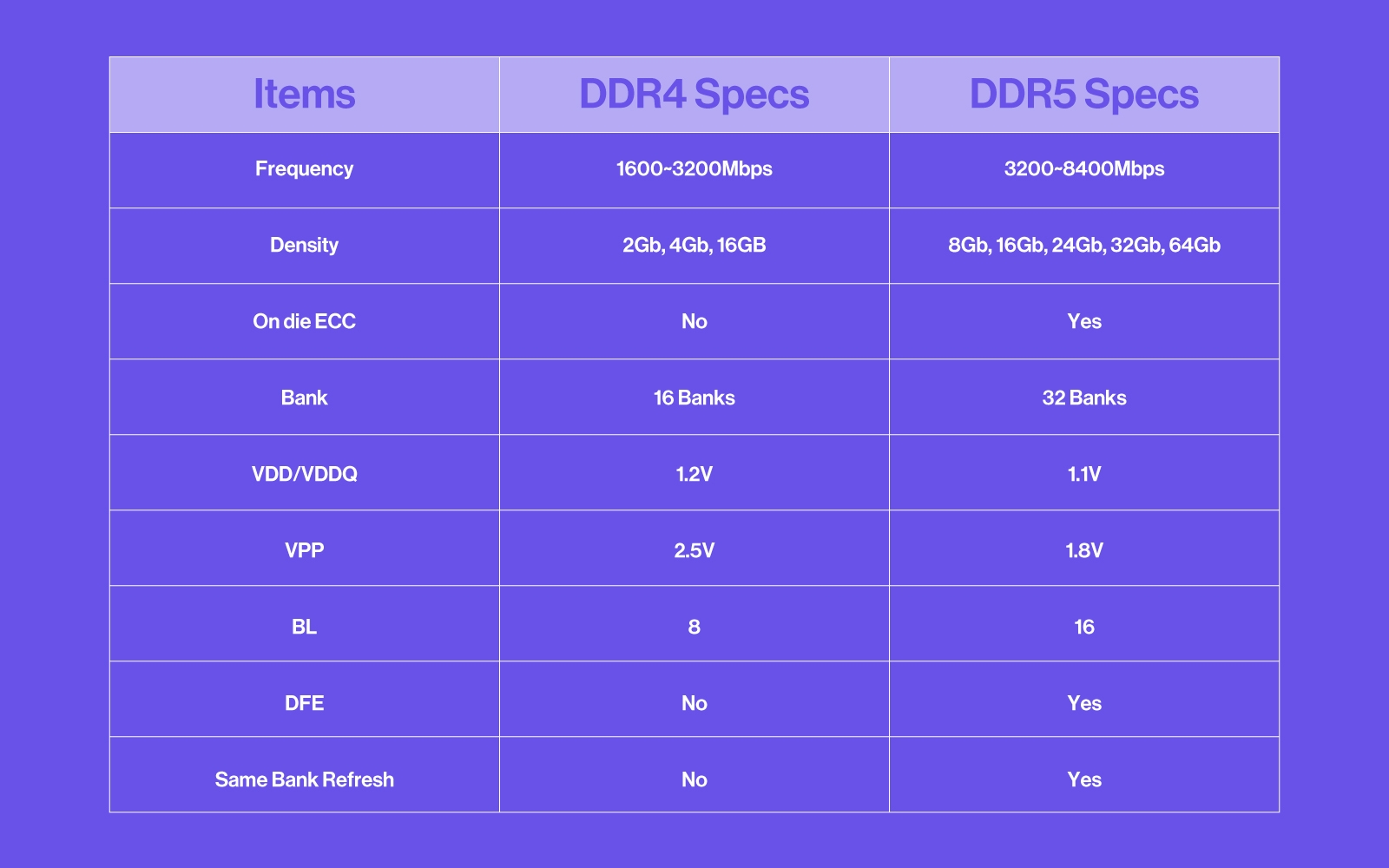 | Items | DDR4 Specs | DDR5 Specs |
|---|---|---|
| Frequency | 1600~3200Mbps | 3200~8400Mbps |
| Density | 2Gb, 4Gb, 16GB | 8Gb, 16Gb, 24Gb, 32Gb, 64Gb |
| On die ECC | No | Yes |
| Bank | 16 Banks | 32 Banks |
| VDD/VDDQ | 1.2V | 1.1V |
| VPP | 2.5V | 1.8V |
| BL | 8 | 16 |
| DFE | No | Yes |
| Same Bank Refresh | No | Yes |